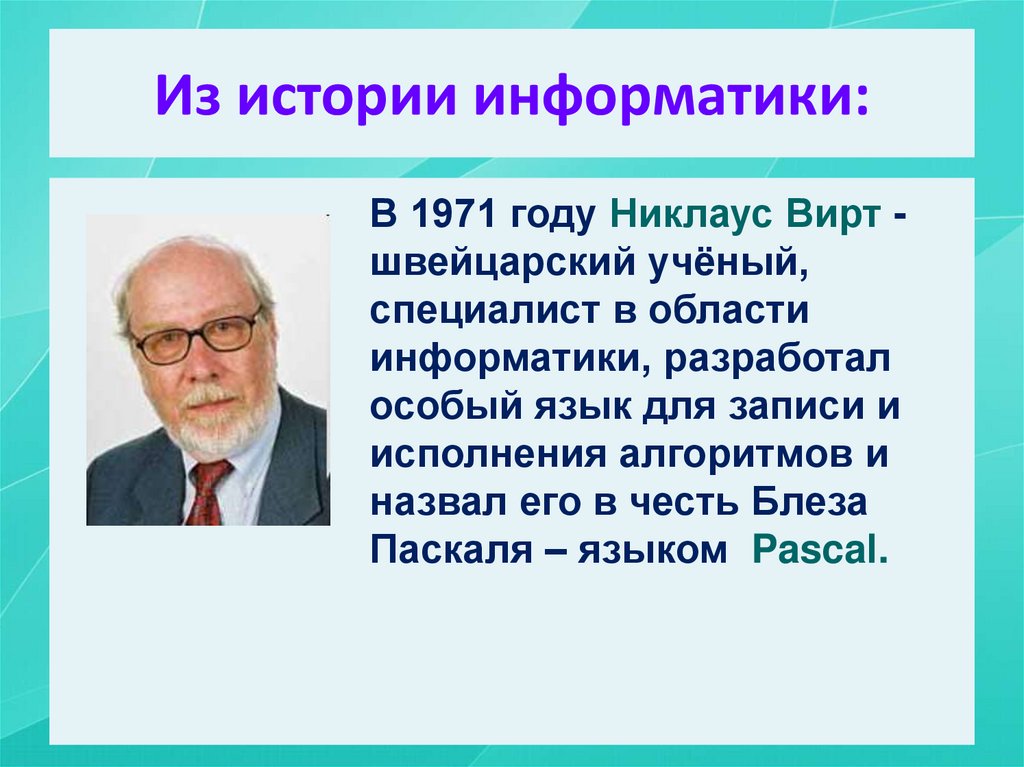 Из истории информатики:

В 1971 году Никлаус Вирт - швейцарский учёный, специалист в области информатики, разработал особый язык для записи и исполнения алгоритмов и назвал его в честь Блеза Паскаля – языком Pascal.